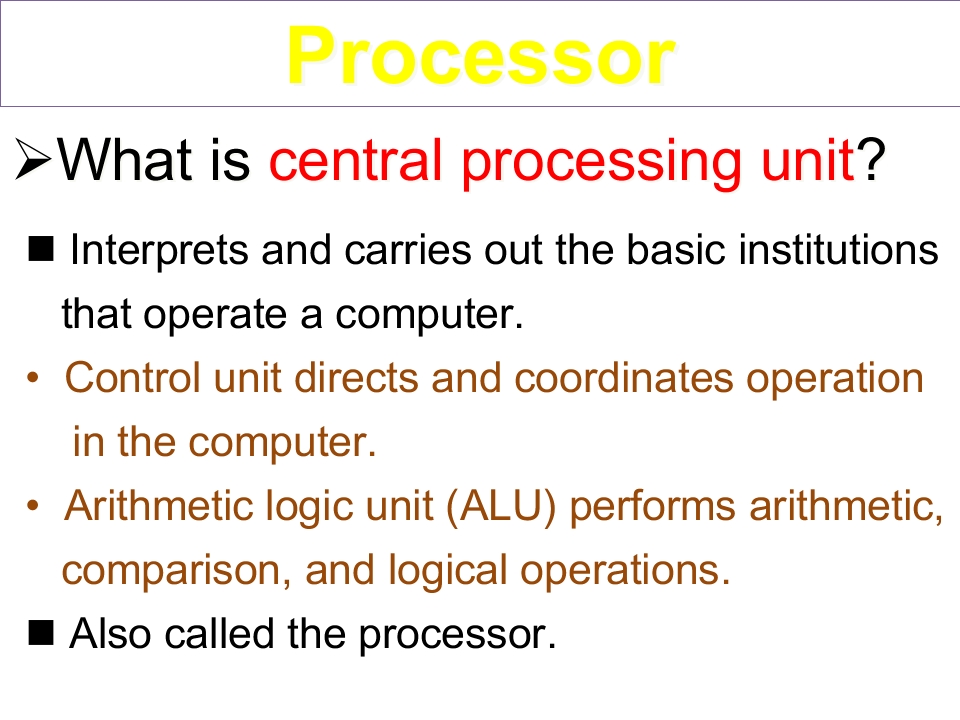 Processor

➢What is central processing unit?

■ Interprets and carries out the basic institutions that operate a computer.

• Control unit directs and coordinates operation in the computer.

• Arithmetic logic unit (ALU) performs arithmetic, comparison, and logical operations.

■ Also called the processor.